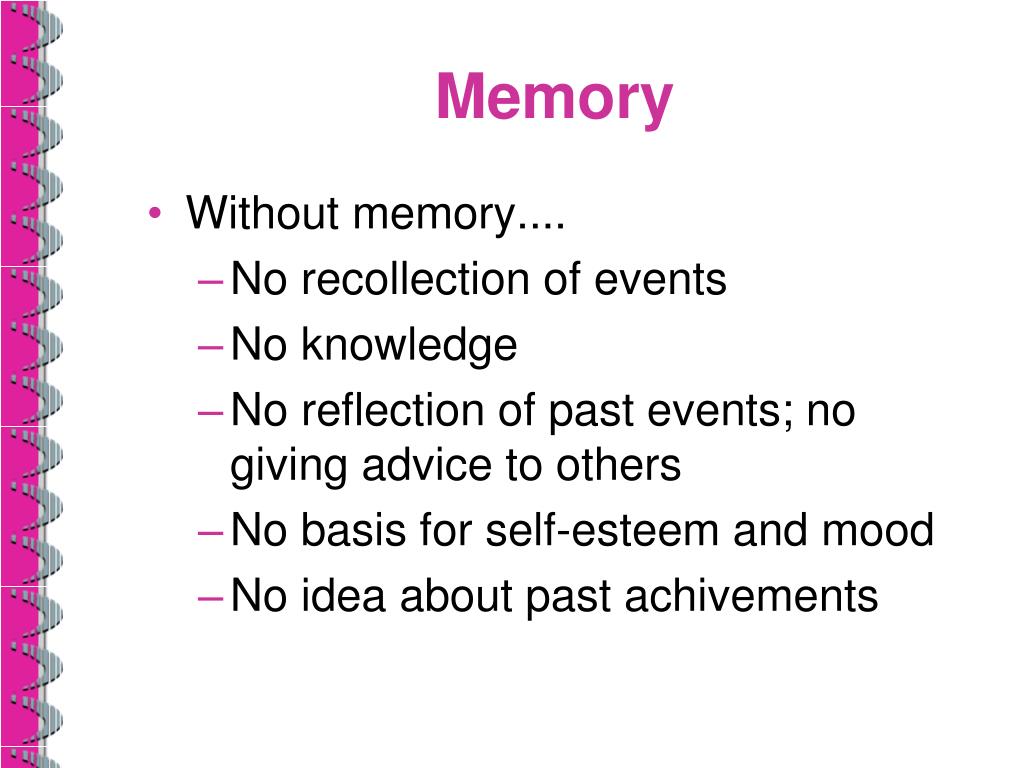 Memory

• Without memory....
– No recollection of events
– No knowledge
– No reflection of past events; no giving advice to others
– No basis for self-esteem and mood
– No idea about past achivements